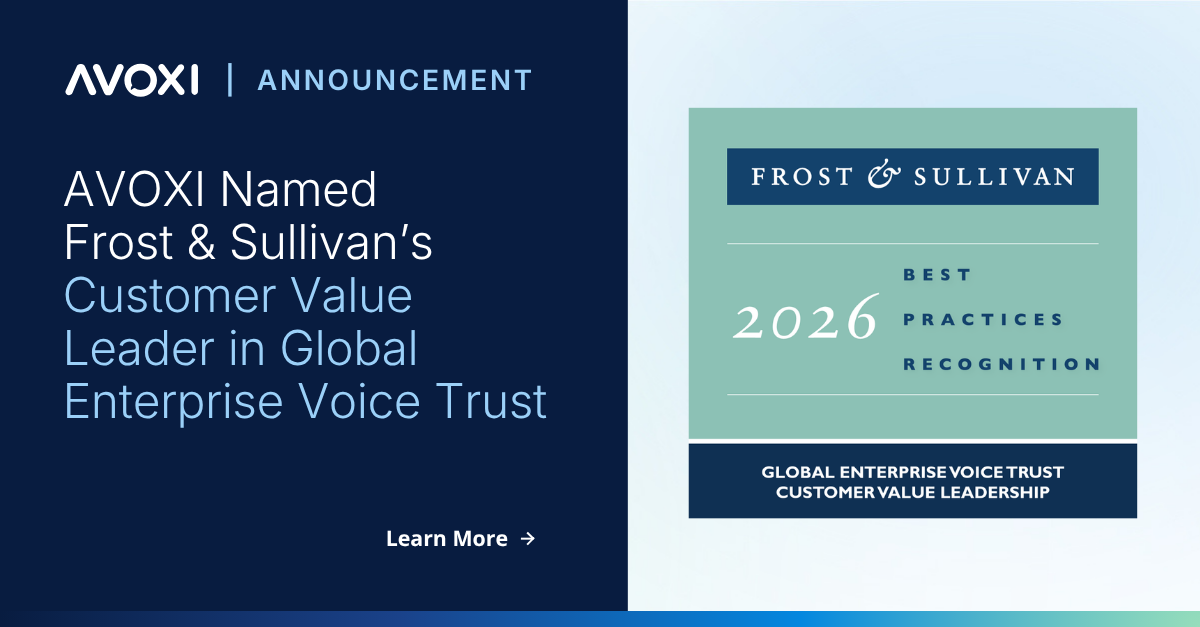 AVOXI | ANNOUNCEMENT

AVOXI Named Frost & Sullivan's Customer Value Leader in Global Enterprise Voice Trust

Learn More →

FROST & SULLIVAN

2026 BEST PRACTICES RECOGNITION

GLOBAL ENTERPRISE VOICE TRUST CUSTOMER VALUE LEADERSHIP